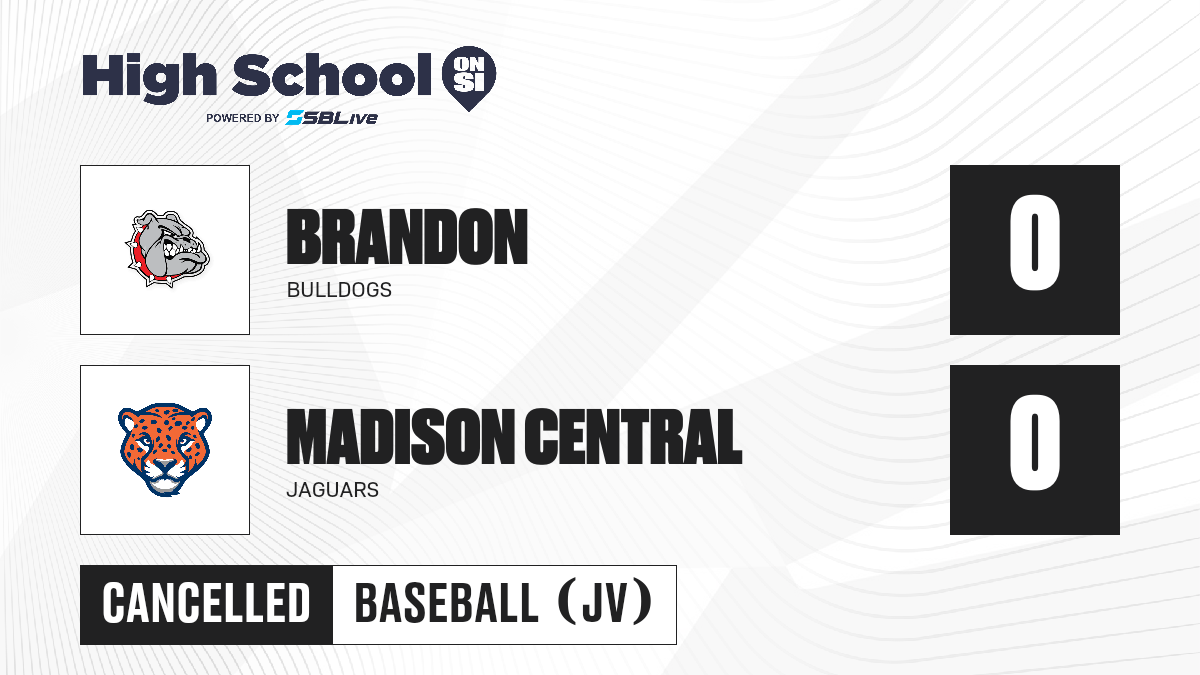 High School ON SI
POWERED BY SBLive

BRANDON
BULLDOGS

0

MADISON CENTRAL
JAGUARS

0

CANCELLED BASEBALL (JV)